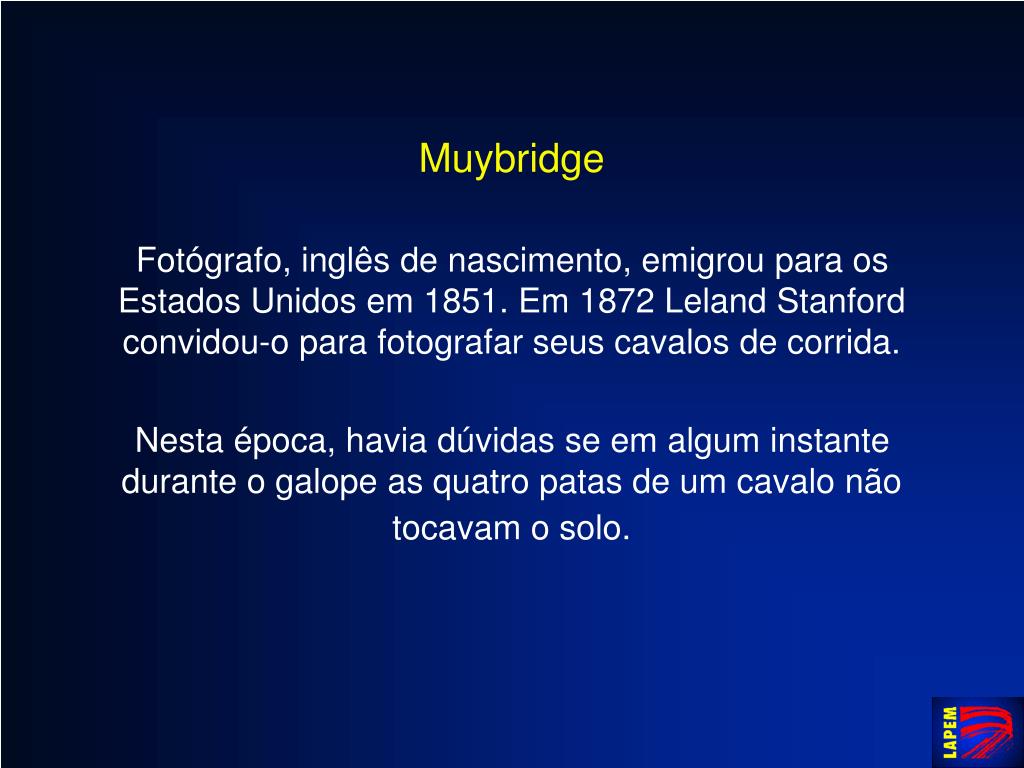 Muybridge

Fotógrafo, inglês de nascimento, emigrou para os Estados Unidos em 1851. Em 1872 Leland Stanford convidou-o para fotografar seus cavalos de corrida.

Nesta época, havia dúvidas se em algum instante durante o galope as quatro patas de um cavalo não tocavam o solo.

LAPEM